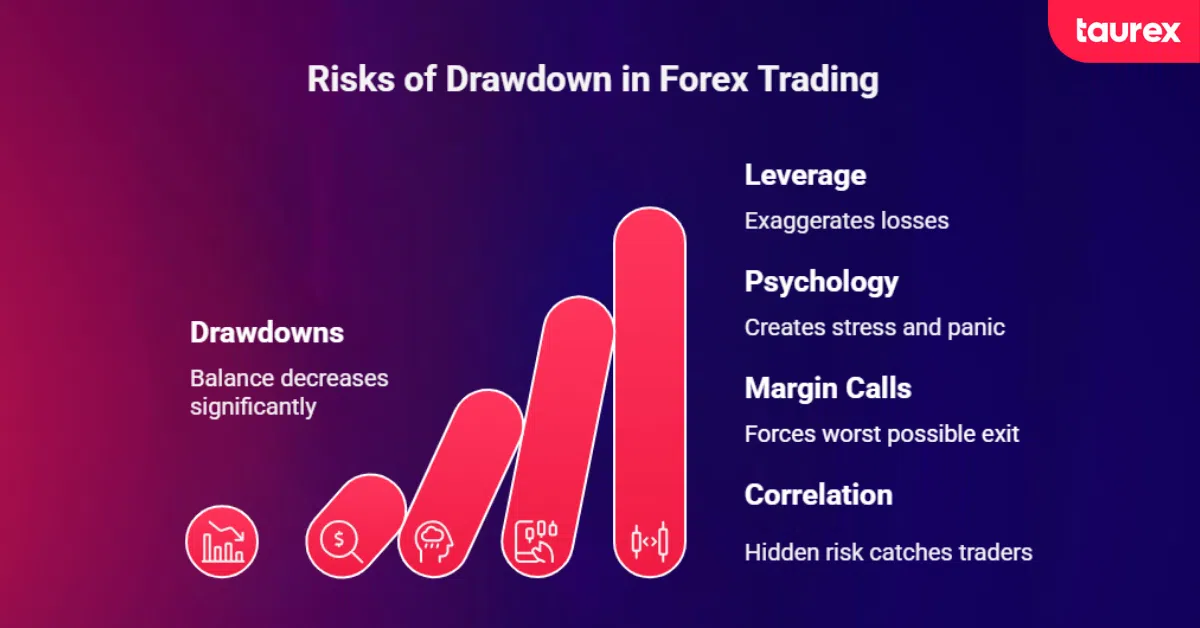 taurex

Risks of Drawdown in Forex Trading

Drawdowns

Balance decreases significantly

Leverage

Exaggerates losses

Psychology

Creates stress and panic

Margin Calls

Forces worst possible exit

Correlation

Hidden risk catches traders